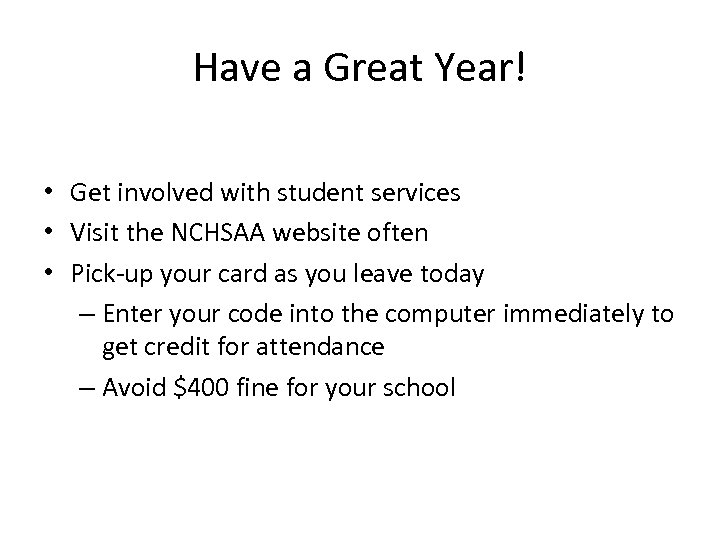 Have a Great Year!

• Get involved with student services
• Visit the NCHSAA website often
• Pick-up your card as you leave today
 – Enter your code into the computer immediately to get credit for attendance
 – Avoid \$400 fine for your school